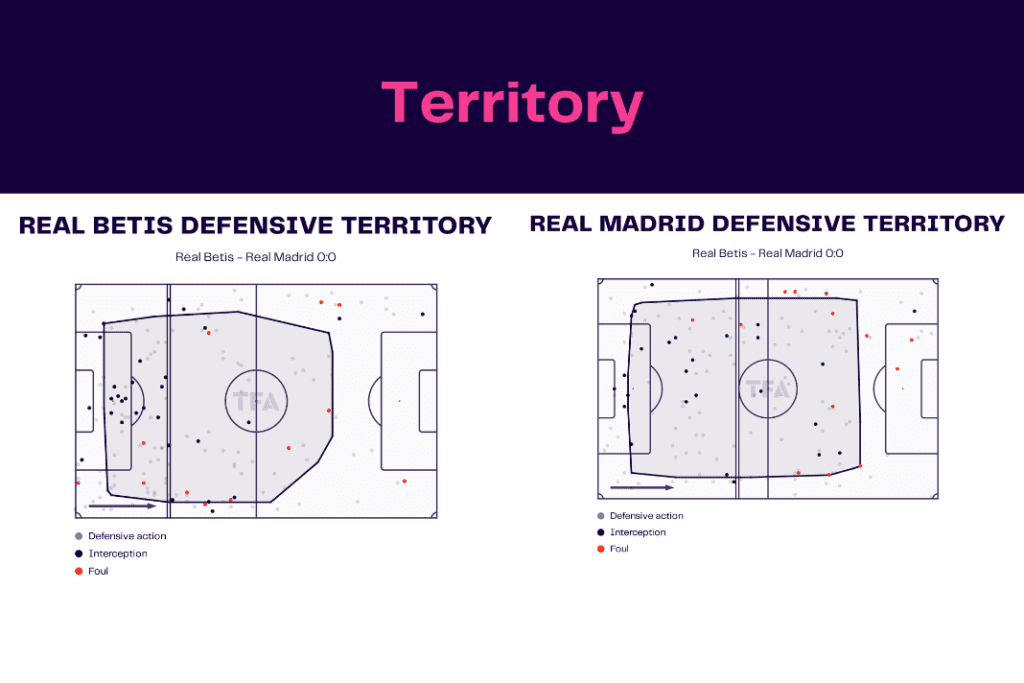 Territory

REAL BETIS DEFENSIVE TERRITORY

Real Betis - Real Madrid 0:0

TFA

Defensive action
Interception
Foul

REAL MADRID DEFENSIVE TERRITORY

Real Betis - Real Madrid 0:0

TFA

Defensive action
Interception
Foul